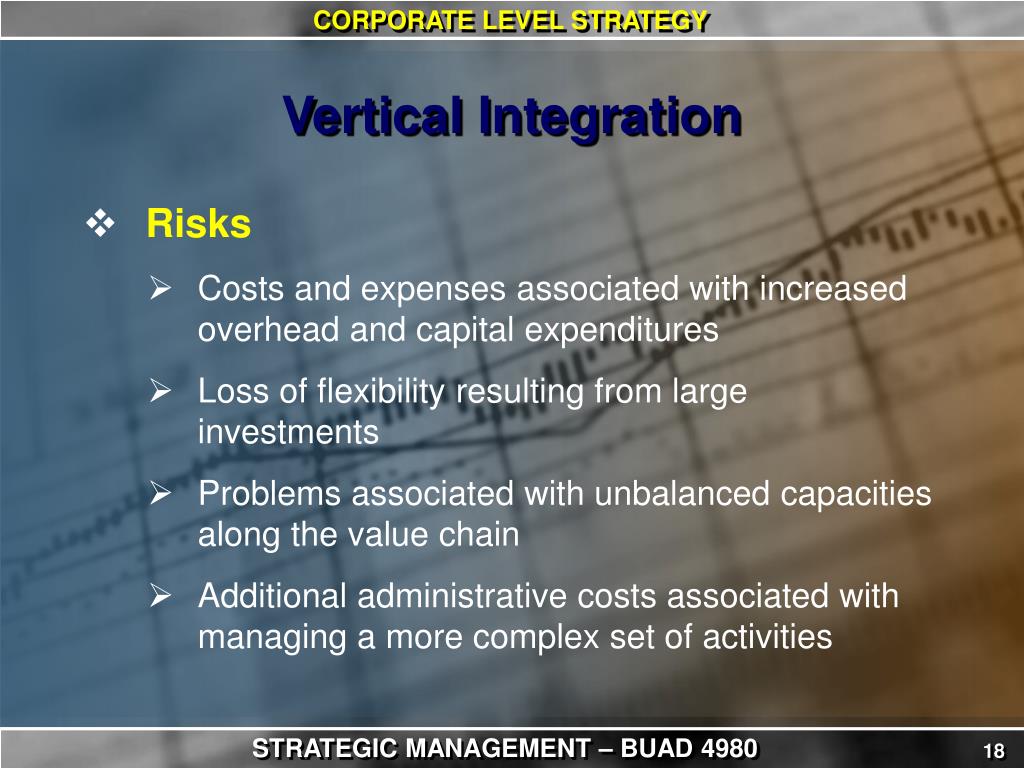 CORPORATE LEVEL STRATEGY

Vertical Integration

❖ Risks

➢ Costs and expenses associated with increased overhead and capital expenditures

➢ Loss of flexibility resulting from large investments

➢ Problems associated with unbalanced capacities along the value chain

➢ Additional administrative costs associated with managing a more complex set of activities

STRATEGIC MANAGEMENT – BUAD 4980

18